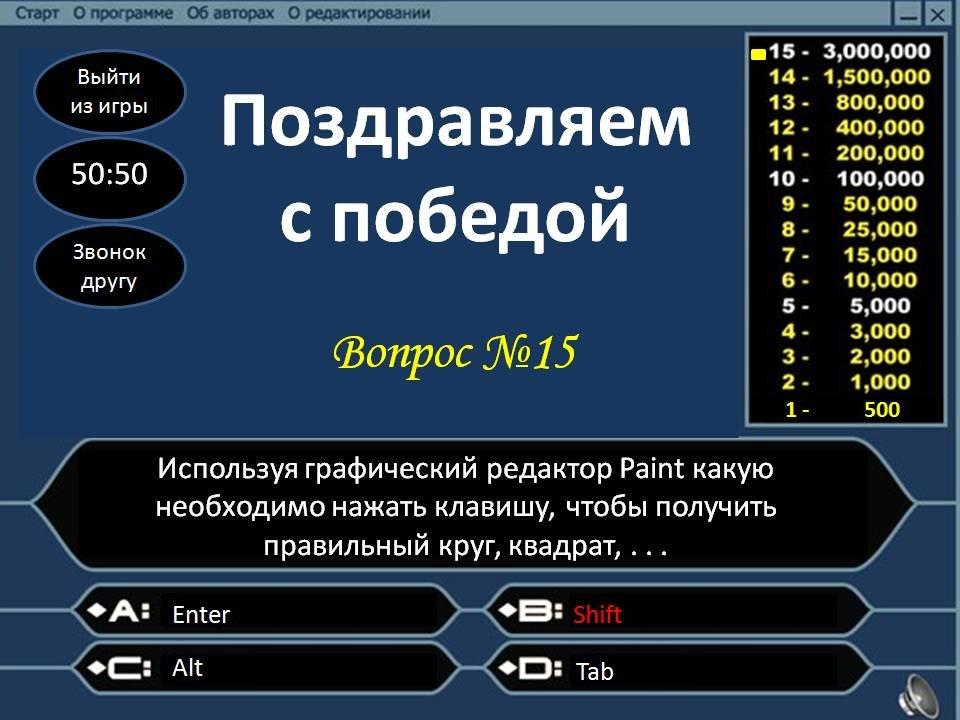 Старт О программе Об авторах О редактировании

Выйти из игры

50:50

Звонок другу

Поздравляем с победой

Вопрос №15

15 - 3,000,000
14 - 1,500,000
13 - 800,000
12 - 400,000
11 - 200,000
10 - 100,000
9 - 50,000
8 - 25,000
7 - 15,000
6 - 10,000
5 - 5,000
4 - 3,000
3 - 2,000
2 - 1,000
1 - 500

Используя графический редактор Paint какую необходимо нажать клавишу, чтобы получить правильный круг, квадрат, . . .

A: Enter

B: Shift

C: Alt

D: Tab